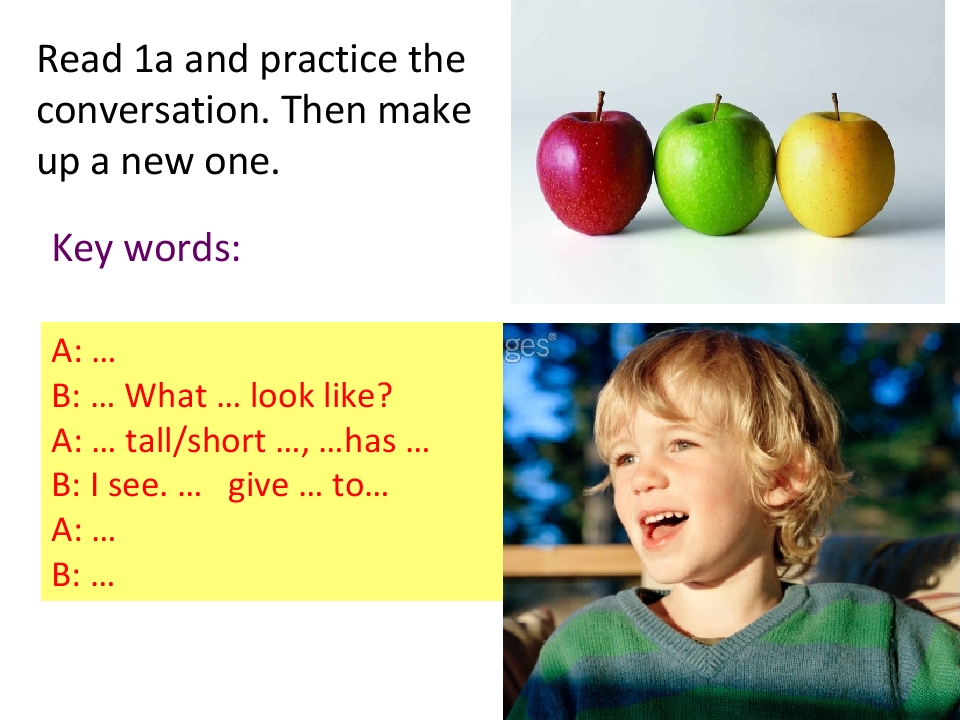 Read 1a and practice the conversation. Then make up a new one.

Key words:

A: …
B: … What … look like?
A: … tall/short …, …has …
B: I see. … give … to…
A: …
B: …

ges®